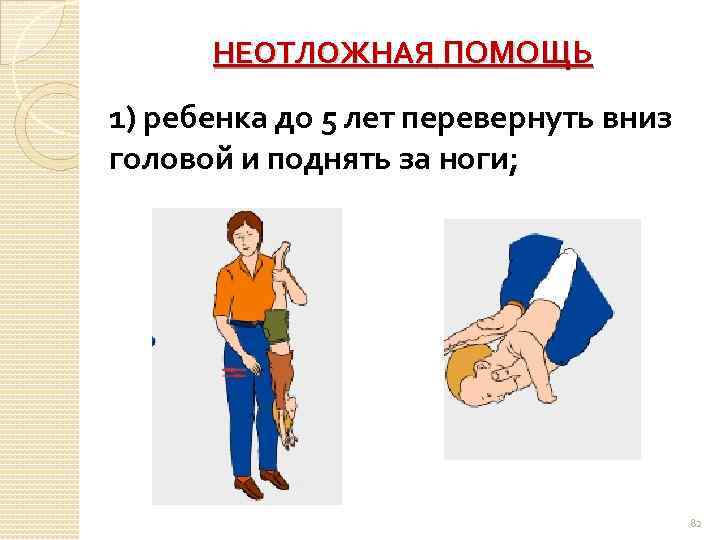 НЕОТЛОЖНАЯ ПОМОЩЬ

1) ребенка до 5 лет перевернуть вниз головой и поднять за ноги;

82